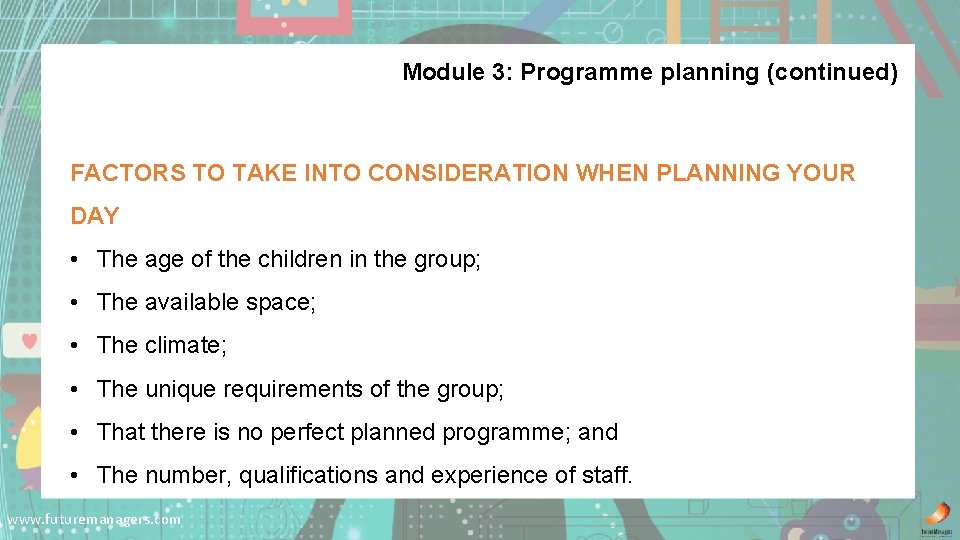 Module 3: Programme planning (continued)

FACTORS TO TAKE INTO CONSIDERATION WHEN PLANNING YOUR DAY

• The age of the children in the group;
• The available space;
• The climate;
• The unique requirements of the group;
• That there is no perfect planned programme; and
• The number, qualifications and experience of staff.

www.futuremanagers.com